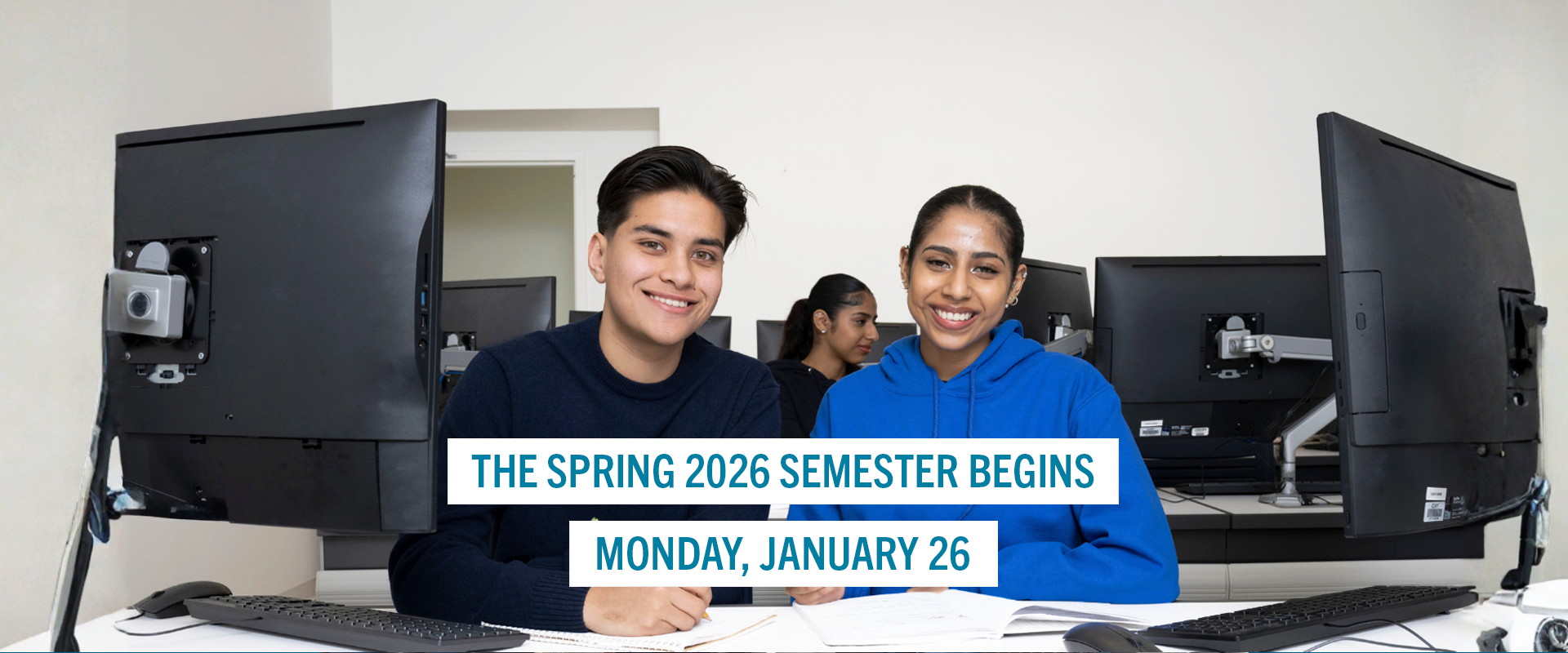 THE SPRING 2026 SEMESTER BEGINS

MONDAY, JANUARY 26